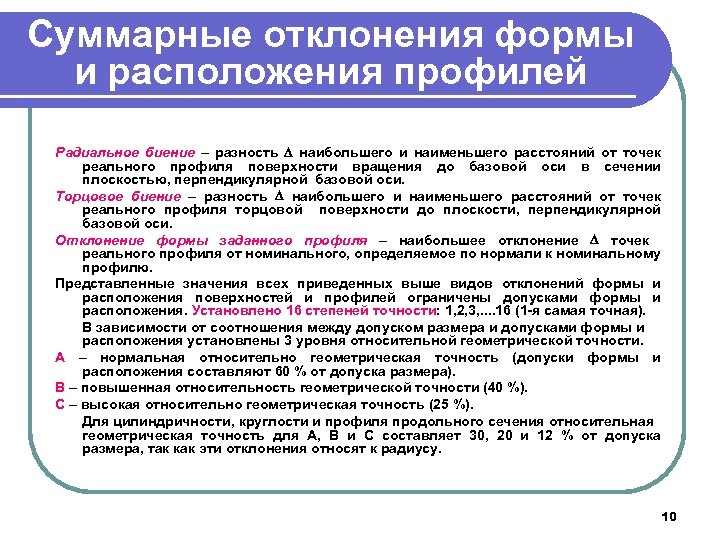 Суммарные отклонения формы и расположения профилей

Радиальное биение – разность $\Delta$ наибольшего и наименьшего расстояний от точек реального профиля поверхности вращения до базовой оси в сечении плоскостью, перпендикулярной базовой оси.

Торцовое биение – разность $\Delta$ наибольшего и наименьшего расстояний от точек реального профиля торцовой поверхности до плоскости, перпендикулярной базовой оси.

Отклонение формы заданного профиля – наибольшее отклонение $\Delta$ точек реального профиля от номинального, определяемое по нормали к номинальному профилю.

Представленные значения всех приведенных выше видов отклонений формы и расположения поверхностей и профилей ограничены допусками формы и расположения. Установлено 16 степеней точности: 1,2,3,....16 (1-я самая точная).

В зависимости от соотношения между допуском размера и допусками формы и расположения установлены 3 уровня относительной геометрической точности.

А – нормальная относительно геометрическая точность (допуски формы и расположения составляют 60 % от допуска размера).

В – повышенная относительность геометрической точности (40 %).

С – высокая относительно геометрическая точность (25 %).

Для цилиндричности, круглости и профиля продольного сечения относительная геометрическая точность для А, В и С составляет 30, 20 и 12 % от допуска размера, так как эти отклонения относят к радиусу.

10